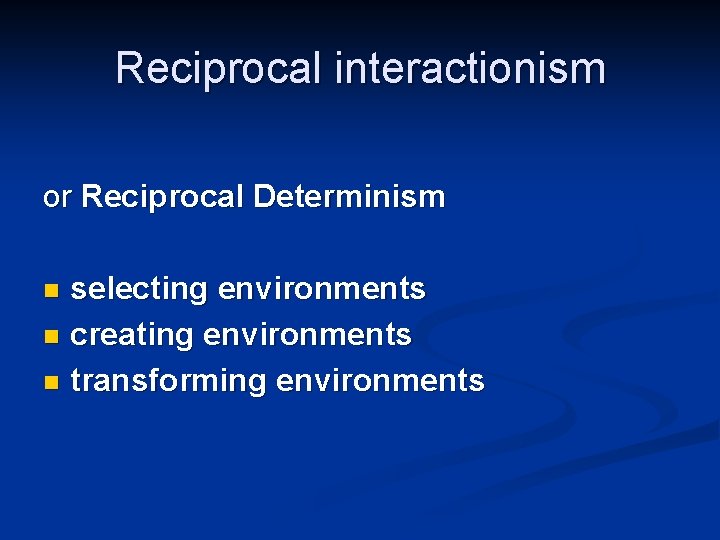 Reciprocal interactionism

or Reciprocal Determinism

- selecting environments
- creating environments
- transforming environments